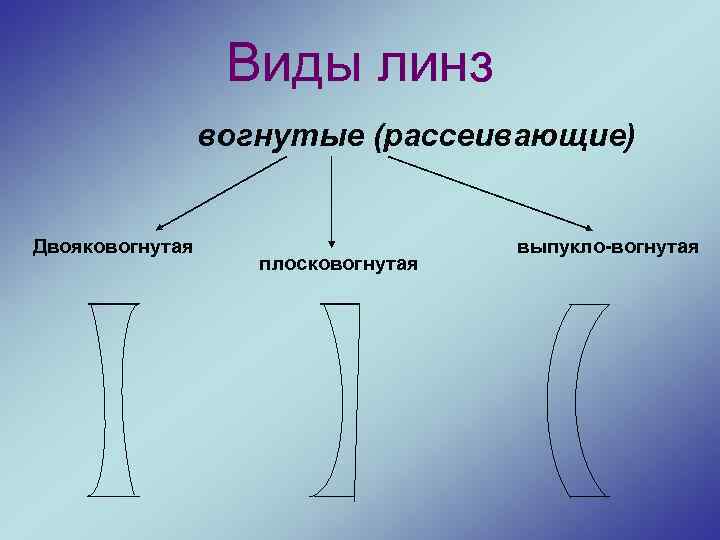 Виды линз

вогнутые (рассеивающие)

Двояковогнутая

плосковогнутая

выпукло-вогнутая